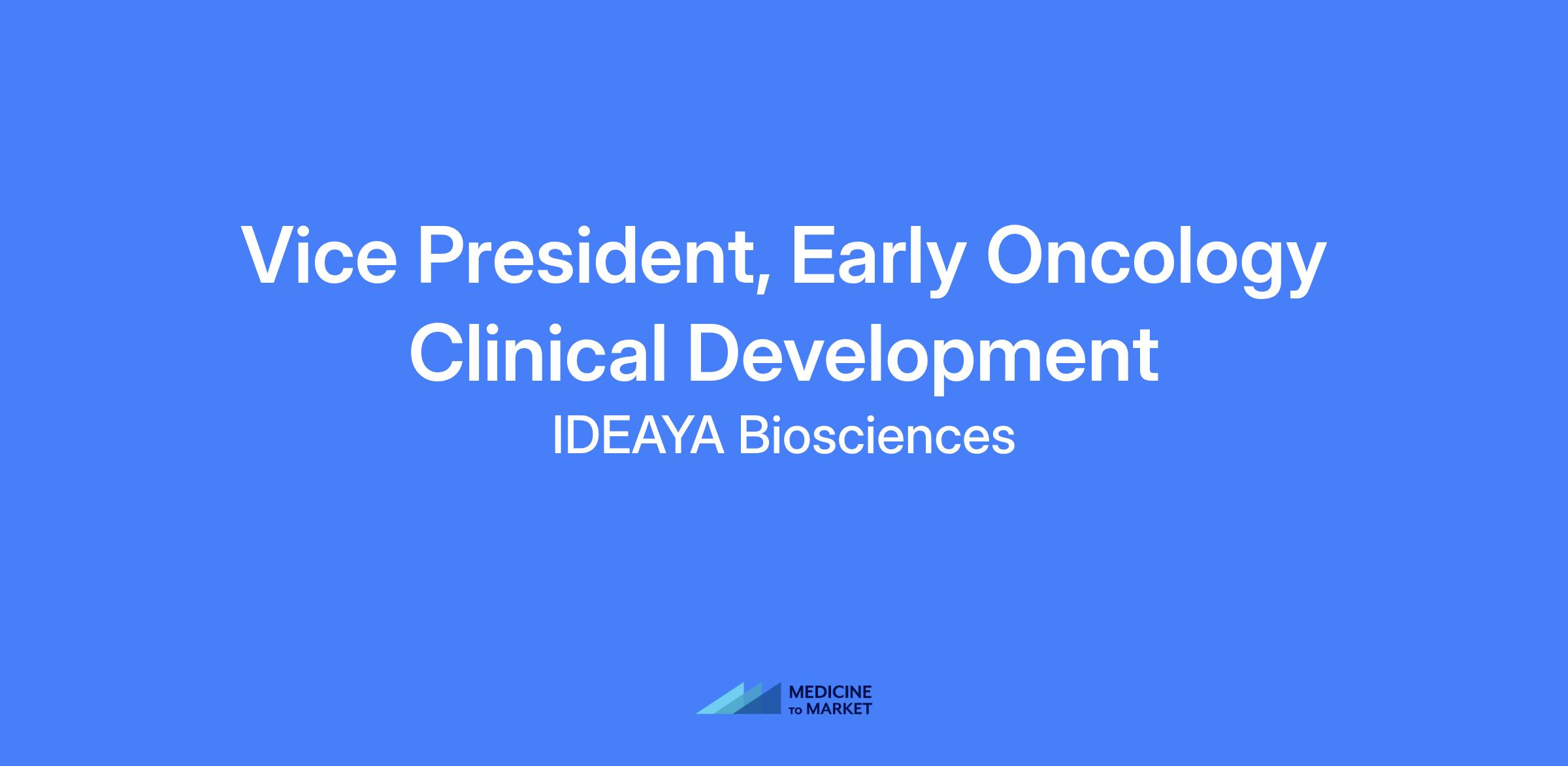 Vice President, Early Oncology Clinical Development

IDEAYA Biosciences

MEDICINE TO MARKET